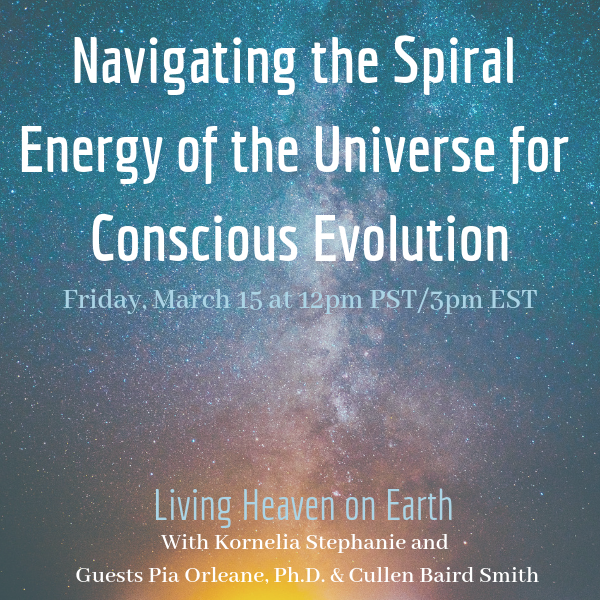 Navigating the Spiral Energy of the Universe for Conscious Evolution

Friday, March 15 at 12pm PST/3pm EST

Living Heaven on Earth

With Kornelia Stephanie and

Guests Pia Orleane, Ph.D. & Cullen Baird Smith